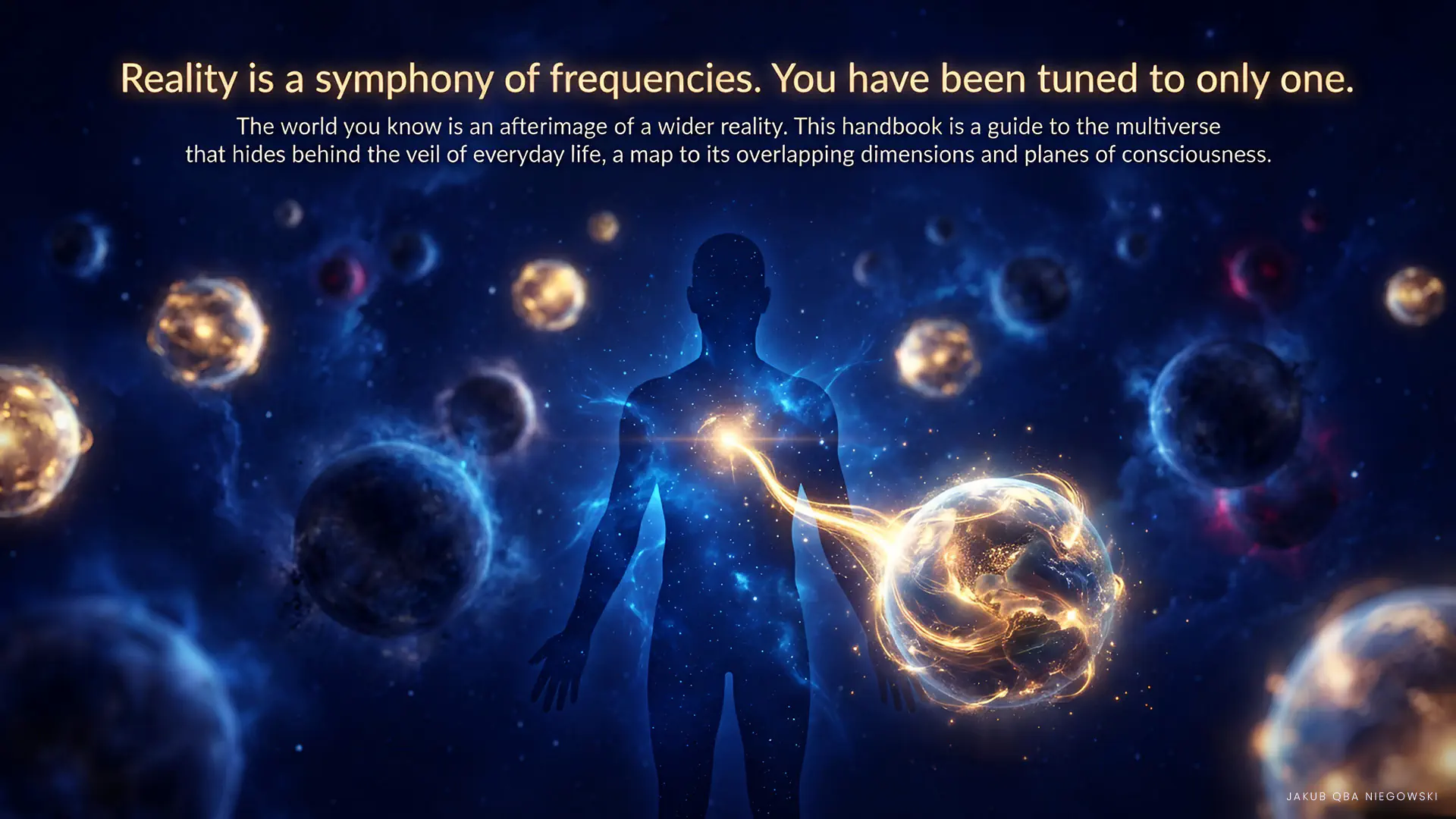 Reality is a symphony of frequencies. You have been tuned to only one.

The world you know is an afterimage of a wider reality. This handbook is a guide to the multiverse that hides behind the veil of everyday life, a map to its overlapping dimensions and planes of consciousness.

JAKUB QBA NIEGOWSKI